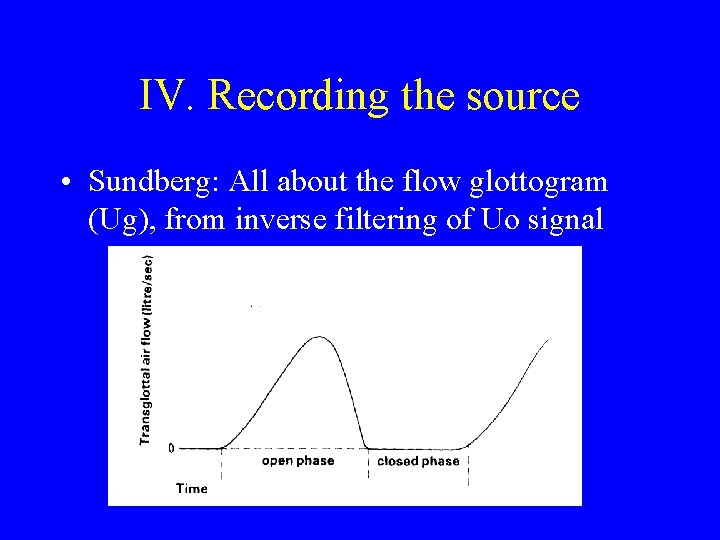 IV. Recording the source

• Sundberg: All about the flow glottogram (Ug), from inverse filtering of Uo signal

Transglottal air flow (litre/sec)

0

open phase

closed phase

Time